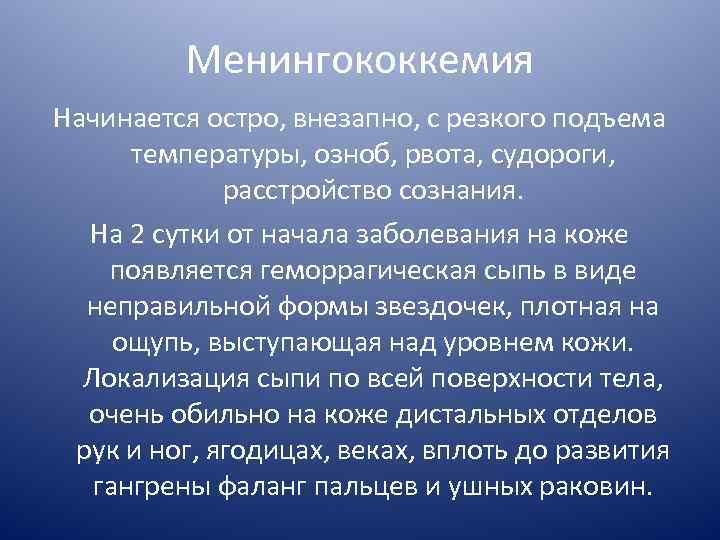 Менингококкемия

Начинается остро, внезапно, с резкого подъема температуры, озноб, рвота, судороги, расстройство сознания.

На 2 сутки от начала заболевания на коже появляется геморрагическая сыпь в виде неправильной формы звездочек, плотная на ощупь, выступающая над уровнем кожи. Локализация сыпи по всей поверхности тела, очень обильно на коже дистальных отделов рук и ног, ягодицах, веках, вплоть до развития гангрены фаланг пальцев и ушных раковин.